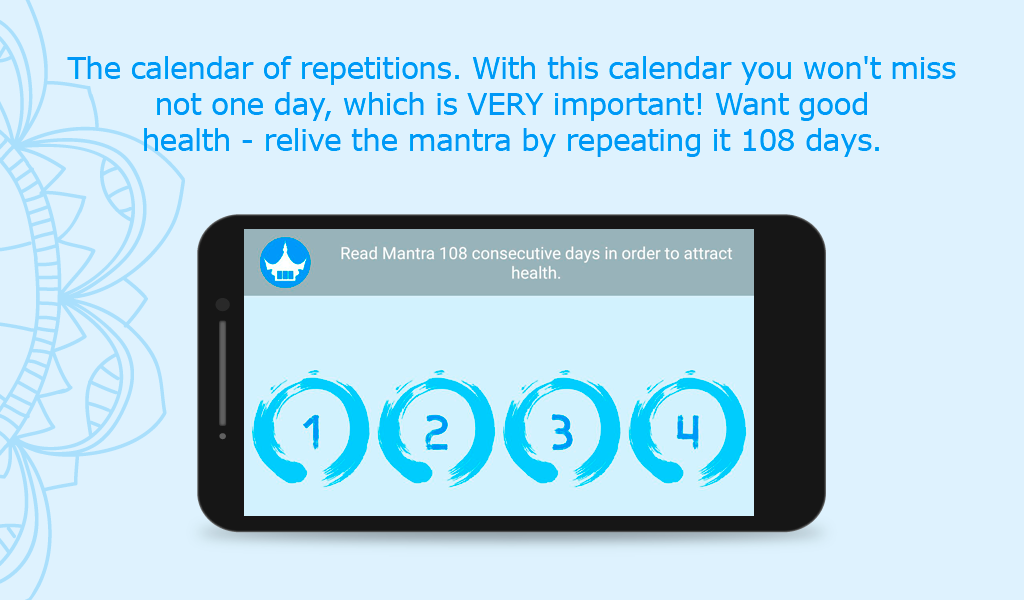 The calendar of repetitions. With this calendar you won't miss not one day, which is VERY important! Want good health - relive the mantra by repeating it 108 days.

Read Mantra 108 consecutive days in order to attract health.

1

2

3

4